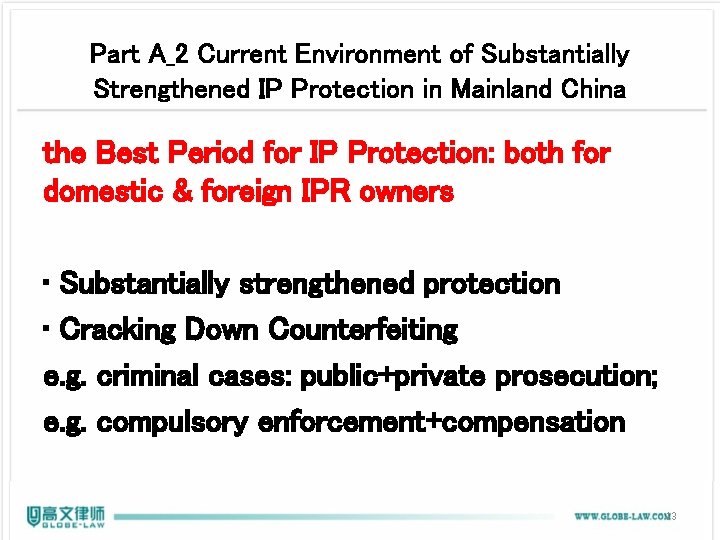 Part A_2 Current Environment of Substantially Strengthened IP Protection in Mainland China

the Best Period for IP Protection: both for domestic & foreign IPR owners

· Substantially strengthened protection
· Cracking Down Counterfeiting
e.g. criminal cases: public+private prosecution;
e.g. compulsory enforcement+compensation

高文律师 GLOBE-LAW

WWW.GLOBE-LAW.COM

3